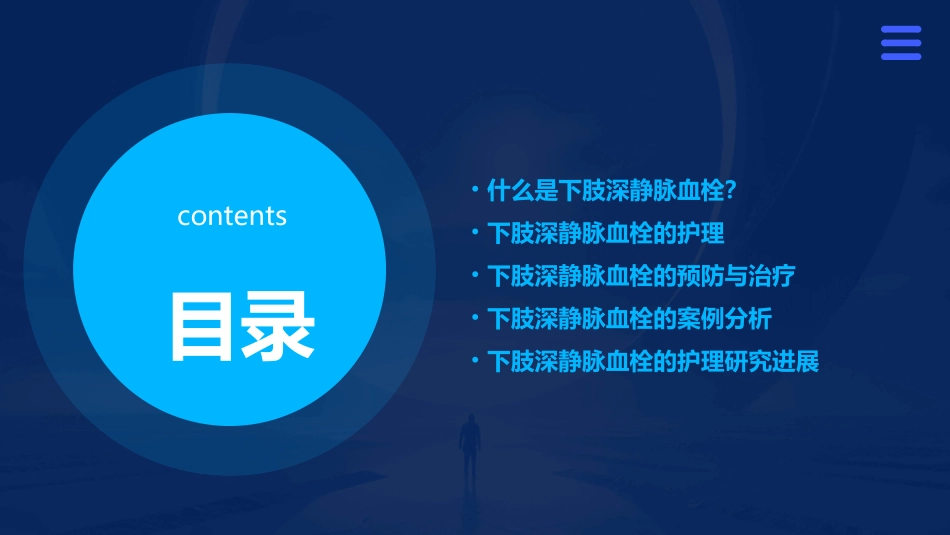 contents

目录

• 什么是下肢深静脉血栓?
• 下肢深静脉血栓的护理
• 下肢深静脉血栓的预防与治疗
• 下肢深静脉血栓的案例分析
• 下肢深静脉血栓的护理研究进展